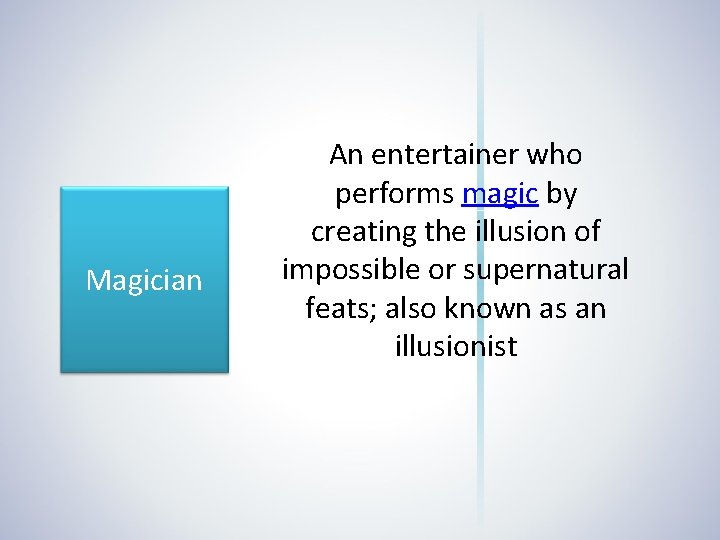 Magician

An entertainer who performs magic by creating the illusion of impossible or supernatural feats; also known as an illusionist